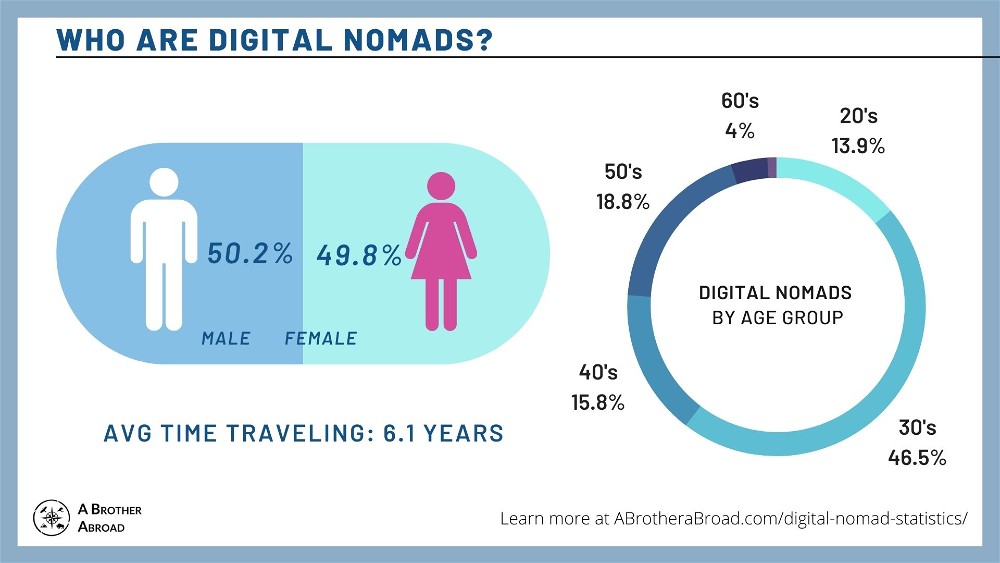 WHO ARE DIGITAL NOMADS?

50.2% 49.8%

MALE FEMALE

AVG TIME TRAVELING: 6.1 YEARS

60's
4%

20's
13.9%

50's
18.8%

DIGITAL NOMADS
BY AGE GROUP

40's
15.8%

30's
46.5%

A BROTHER
ABROAD

Learn more at ABrotheraBroad.com/digital-nomad-statistics/